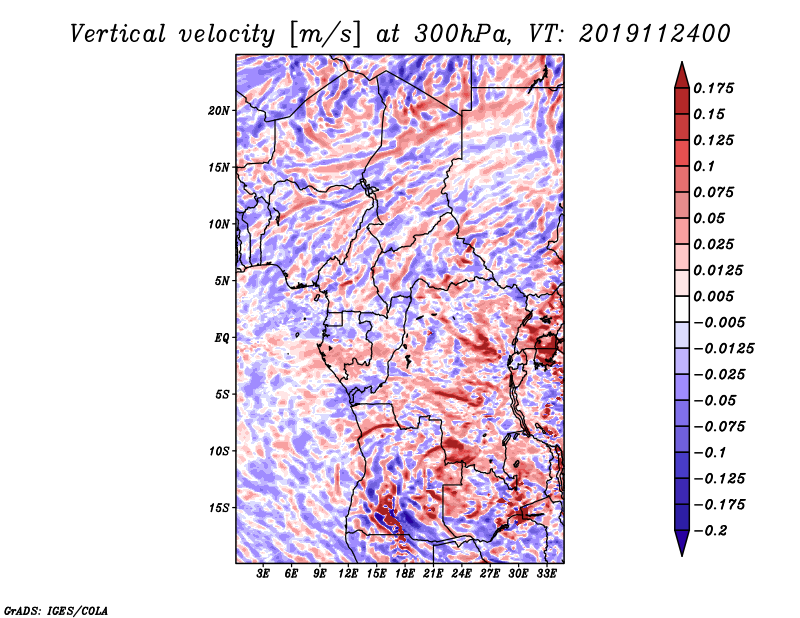 Vertical velocity [m/s] at 300hPa, VT: 2019112400

20N
15N
10N
5N
EQ
5S
10S
15S

3E 6E 9E 12E 15E 18E 21E 24E 27E 30E 33E

0.175
0.15
0.125
0.1
0.075
0.05
0.025
0.0125
0.005
−0.005
−0.0125
−0.025
−0.05
−0.075
−0.1
−0.125
−0.175
−0.2

GrADS: IGES/COLA